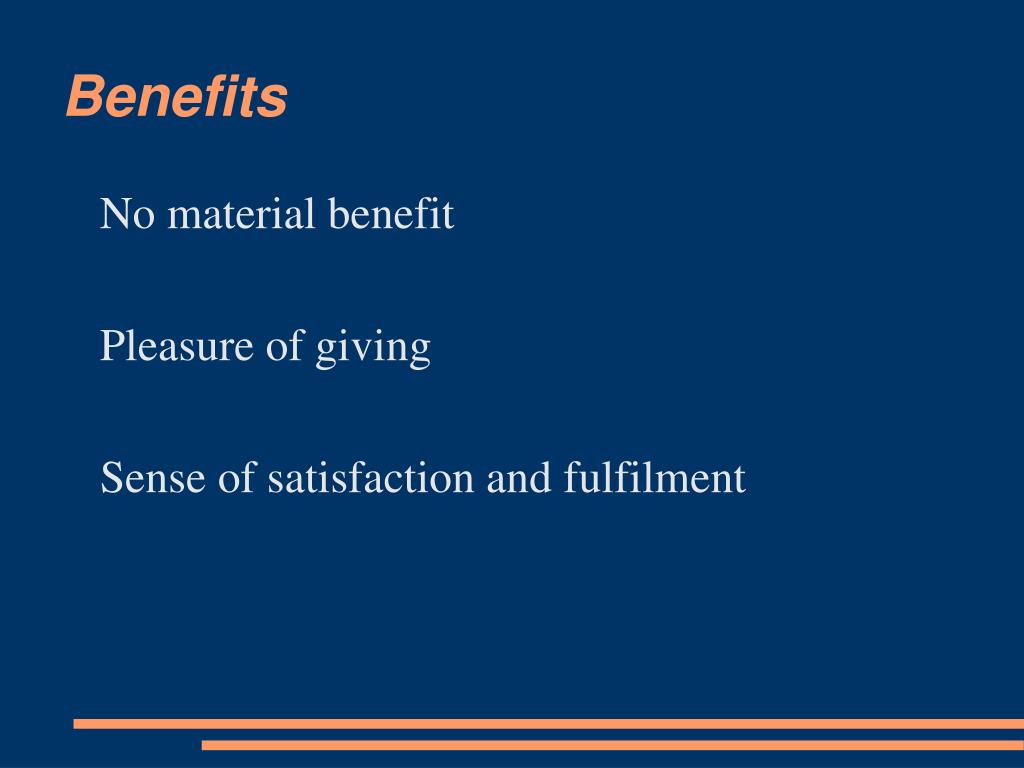 Benefits

No material benefit

Pleasure of giving

Sense of satisfaction and fulfilment